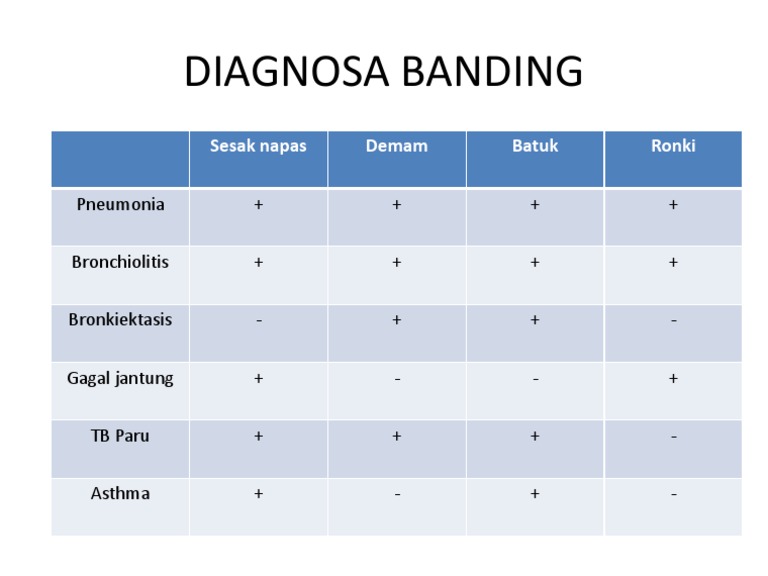 DIAGNOSA BANDING

| | Sesak napas | Demam | Batuk | Ronki |
|---|---|---|---|---|
| Pneumonia | + | + | + | + |
| Bronchiolitis | + | + | + | + |
| Bronkiektasis | - | + | + | - |
| Gagal jantung | + | - | - | + |
| TB Paru | + | + | + | - |
| Asthma | + | - | + | - |